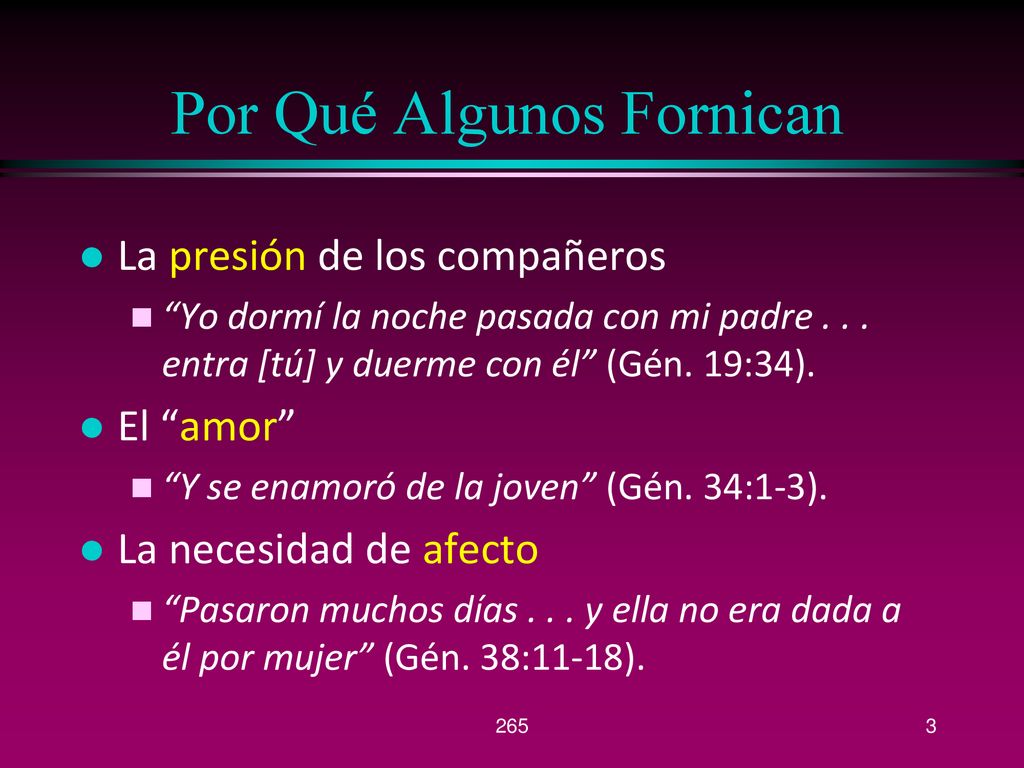 Por Qué Algunos Fornican

La presión de los compañeros

“Yo dormí la noche pasada con mi padre . . . entra [tú] y duerme con él” (Gén. 19:34).

El “amor”

“Y se enamoró de la joven” (Gén. 34:1-3).

La necesidad de afecto

“Pasaron muchos días . . . y ella no era dada a él por mujer” (Gén. 38:11-18).

265

3